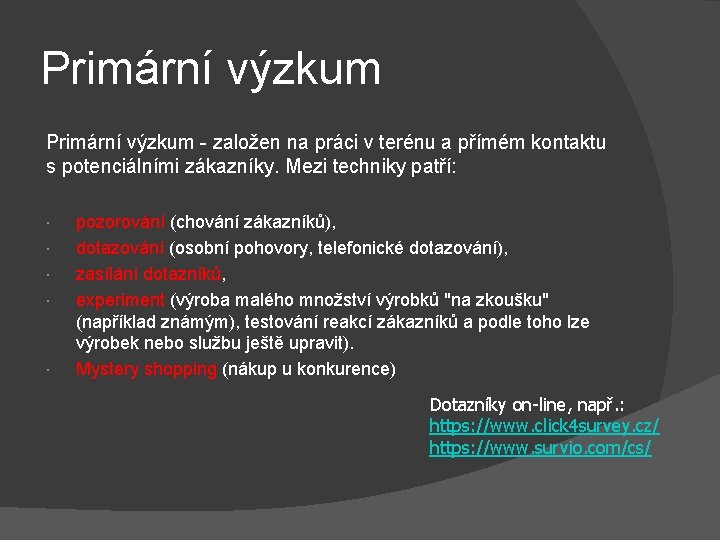 Primární výzkum

Primární výzkum - založen na práci v terénu a přímém kontaktu s potenciálními zákazníky. Mezi techniky patří:

· pozorování (chování zákazníků),
· dotazování (osobní pohovory, telefonické dotazování),
· zasílání dotazníků,
· experiment (výroba malého množství výrobků "na zkoušku" (například známým), testování reakcí zákazníků a podle toho lze výrobek nebo službu ještě upravit).
· Mystery shopping (nákup u konkurence)

Dotazníky on-line, např.:
https://www.click4survey.cz/
https://www.survio.com/cs/